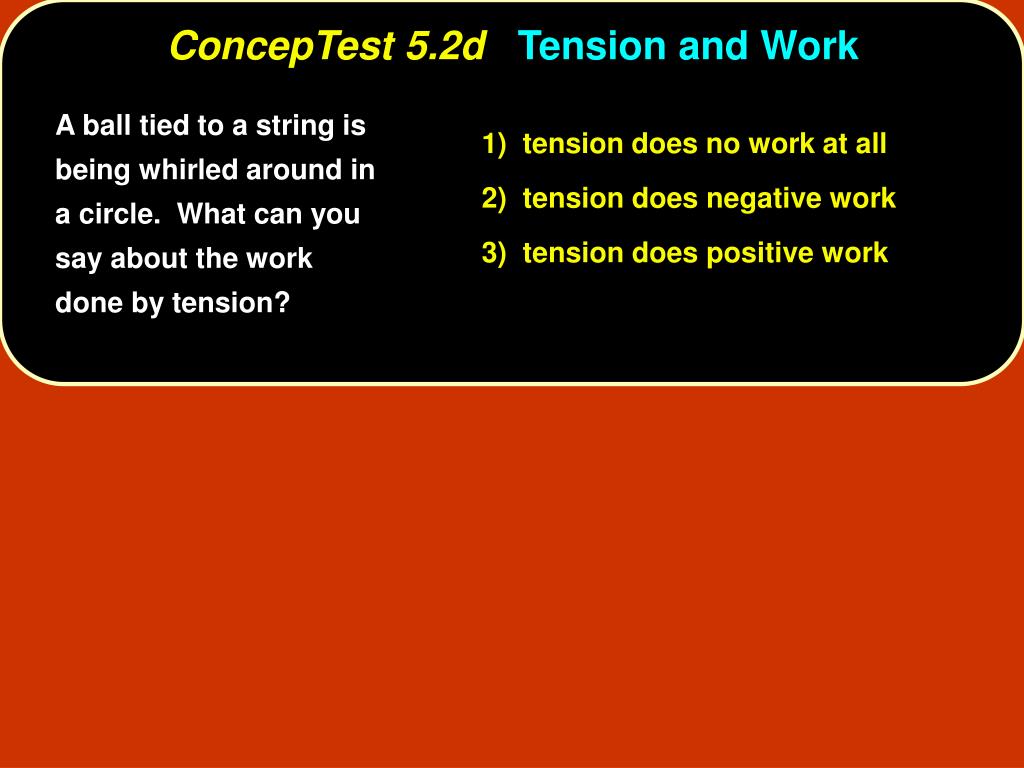 ConcepTest 5.2d Tension and Work

A ball tied to a string is being whirled around in a circle. What can you say about the work done by tension?

1) tension does no work at all

2) tension does negative work

3) tension does positive work